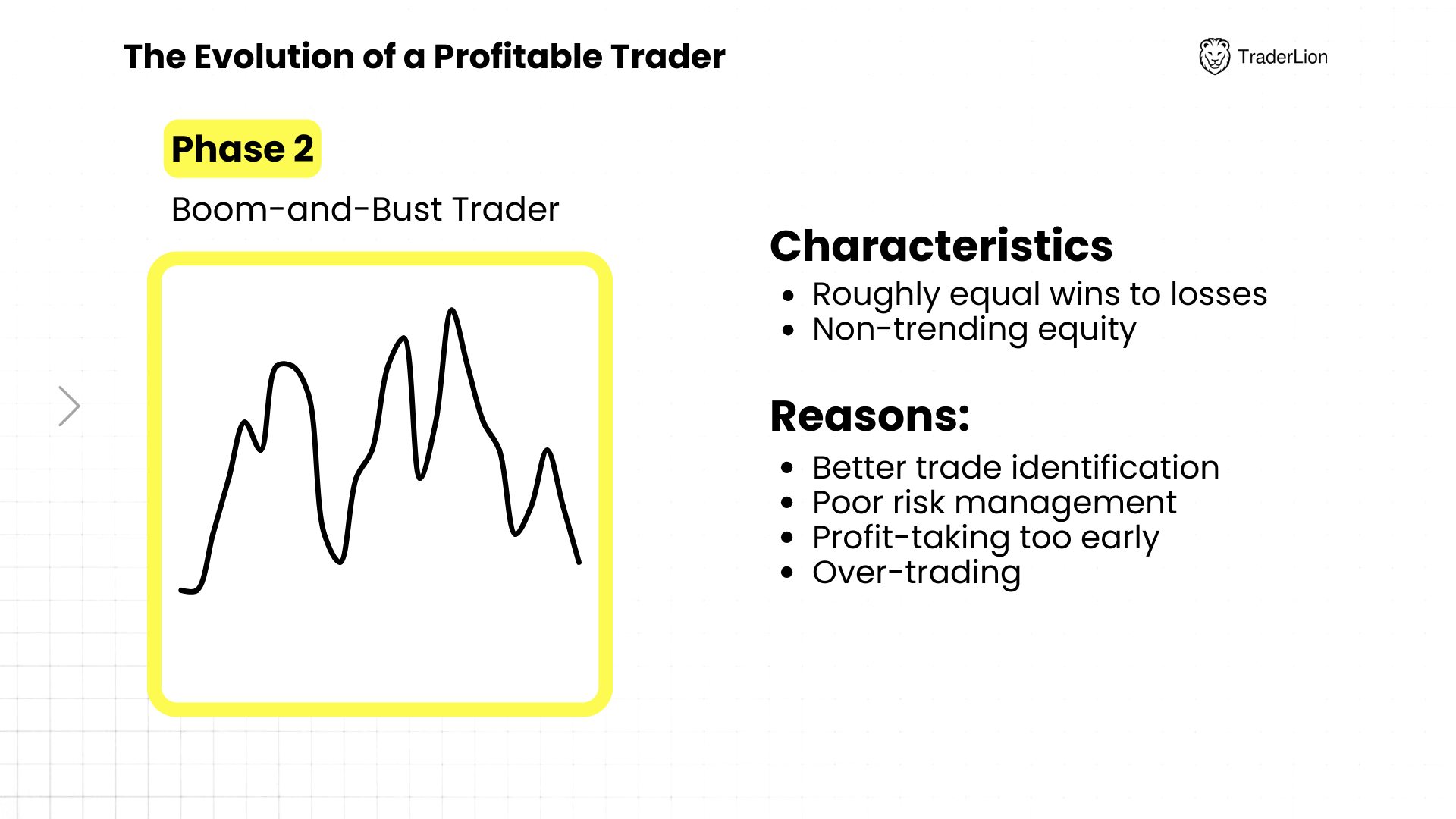 The Evolution of a Profitable Trader

TraderLion

Phase 2

Boom-and-Bust Trader

Characteristics

- Roughly equal wins to losses
- Non-trending equity

Reasons:

- Better trade identification
- Poor risk management
- Profit-taking too early
- Over-trading